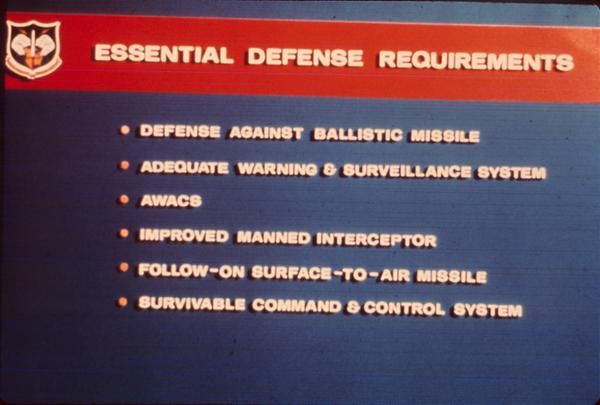 ESSENTIAL DEFENSE REQUIREMENTS

• DEFENSE AGAINST BALLISTIC MISSILE
• ADEQUATE WARNING & SURVEILLANCE SYSTEM
• AWACS
• IMPROVED MANNED INTERCEPTOR
• FOLLOW-ON SURFACE-TO-AIR MISSILE
• SURVIVABLE COMMAND & CONTROL SYSTEM